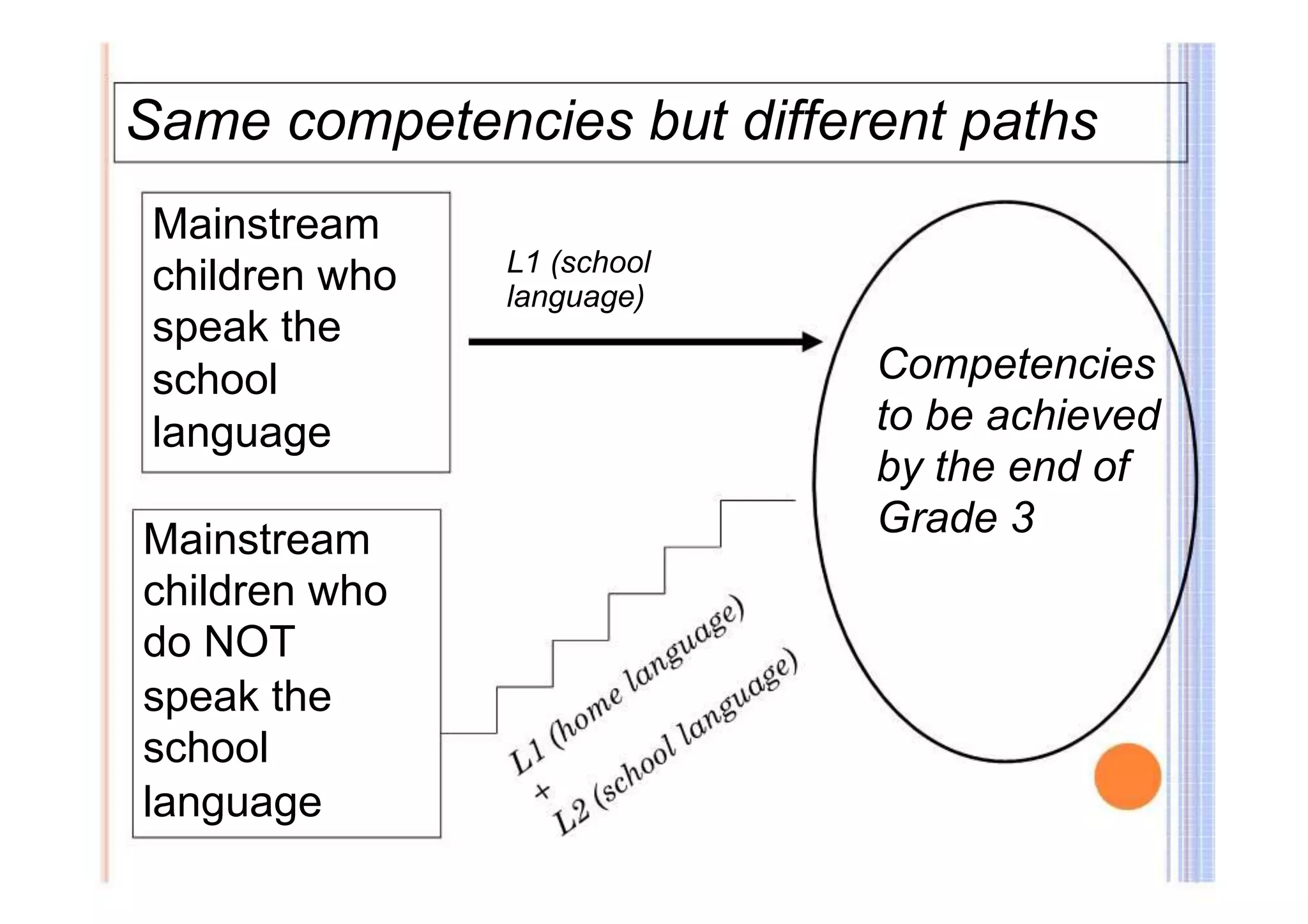 Same competencies but different paths

Mainstream children who speak the school language

L1 (school language)

Competencies to be achieved by the end of Grade 3

Mainstream children who do NOT speak the school language

L1 (home language)
+
L2 (school language)